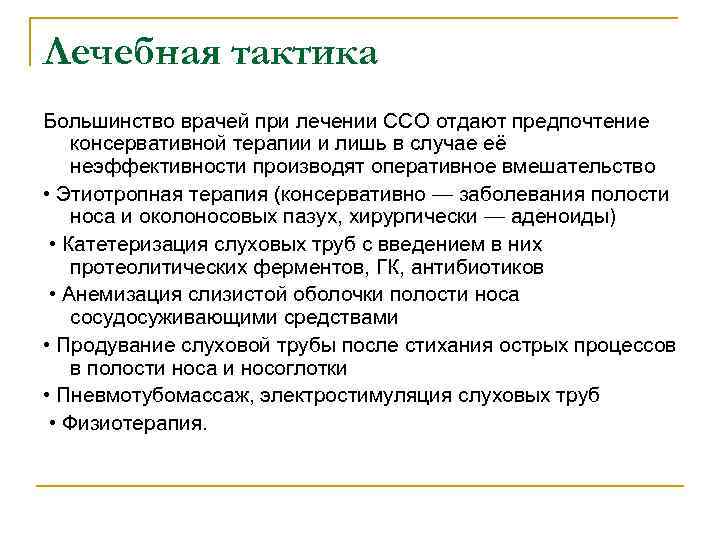 Лечебная тактика

Большинство врачей при лечении ССО отдают предпочтение консервативной терапии и лишь в случае её неэффективности производят оперативное вмешательство

• Этиотропная терапия (консервативно — заболевания полости носа и околоносовых пазух, хирургически — аденоиды)

• Катетеризация слуховых труб с введением в них протеолитических ферментов, ГК, антибиотиков

• Анемизация слизистой оболочки полости носа сосудосуживающими средствами

• Продувание слуховой трубы после стихания острых процессов в полости носа и носоглотки

• Пневмотубомассаж, электростимуляция слуховых труб

• Физиотерапия.